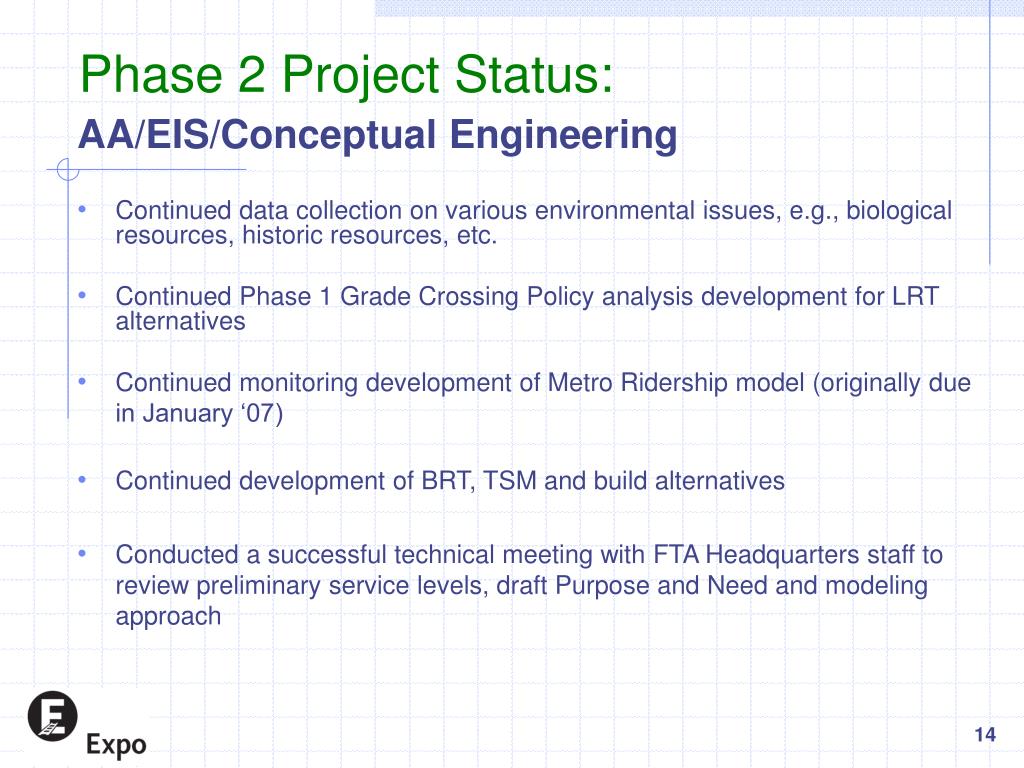 Phase 2 Project Status:
AA/EIS/Conceptual Engineering

• Continued data collection on various environmental issues, e.g., biological resources, historic resources, etc.

• Continued Phase 1 Grade Crossing Policy analysis development for LRT alternatives

• Continued monitoring development of Metro Ridership model (originally due in January ‘07)

• Continued development of BRT, TSM and build alternatives

• Conducted a successful technical meeting with FTA Headquarters staff to review preliminary service levels, draft Purpose and Need and modeling approach

Expo

14